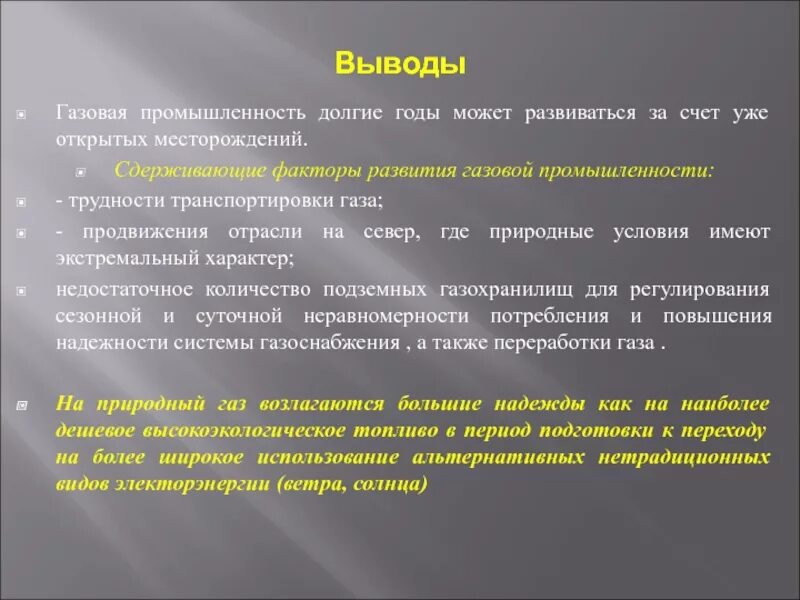 Выводы

Газовая промышленность долгие годы может развиваться за счет уже открытых месторождений.

Сдерживающие факторы развития газовой промышленности:

- трудности транспортировки газа;

- продвижения отрасли на север, где природные условия имеют экстремальный характер;

недостаточное количество подземных газохранилищ для регулирования сезонной и суточной неравномерности потребления и повышения надежности системы газоснабжения , а также переработки газа .

На природный газ возлагаются большие надежды как на наиболее дешевое высокоэкологическое топливо в период подготовки к переходу на более широкое использование альтернативных нетрадиционных видов электорэнергии (ветра, солнца)